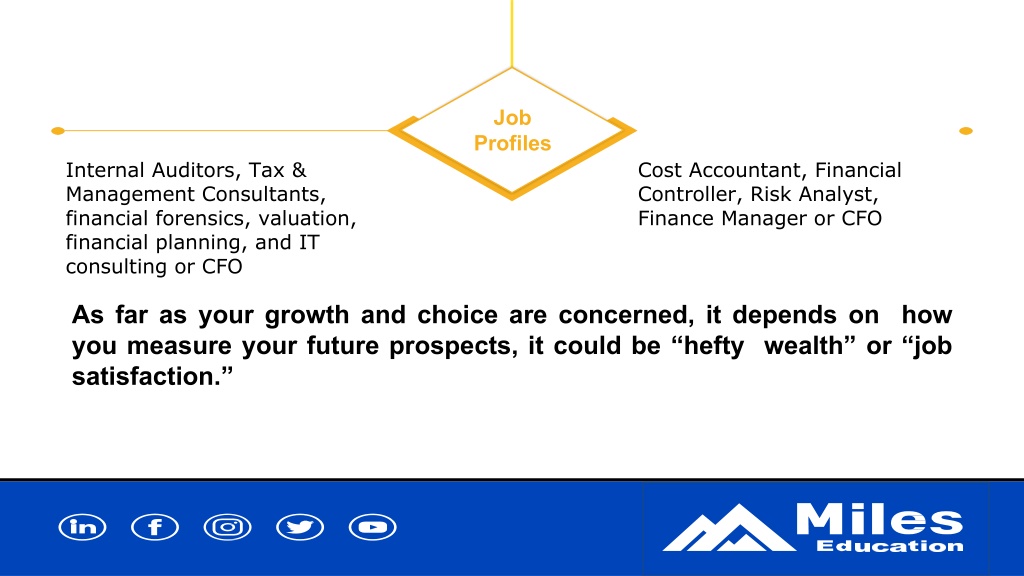 Job Profiles

Internal Auditors, Tax & Management Consultants, financial forensics, valuation, financial planning, and IT consulting or CFO

Cost Accountant, Financial Controller, Risk Analyst, Finance Manager or CFO

As far as your growth and choice are concerned, it depends on how you measure your future prospects, it could be “hefty wealth” or “job satisfaction.”

in

f

Miles
Education